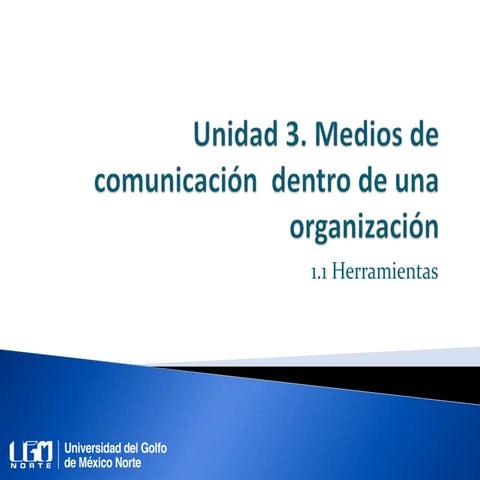 Unidad 3. Medios de comunicación dentro de una organización

1.1 Herramientas

UGM
NORTE

Universidad del Golfo de México Norte